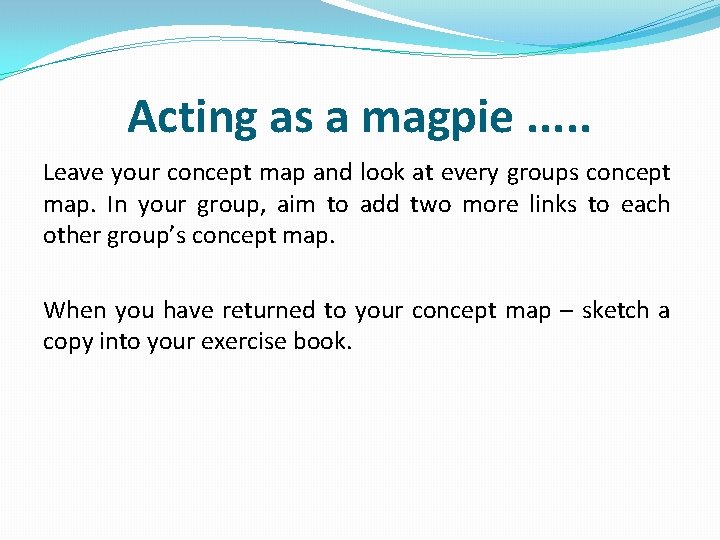 Acting as a magpie .....

Leave your concept map and look at every groups concept map. In your group, aim to add two more links to each other group’s concept map.

When you have returned to your concept map – sketch a copy into your exercise book.